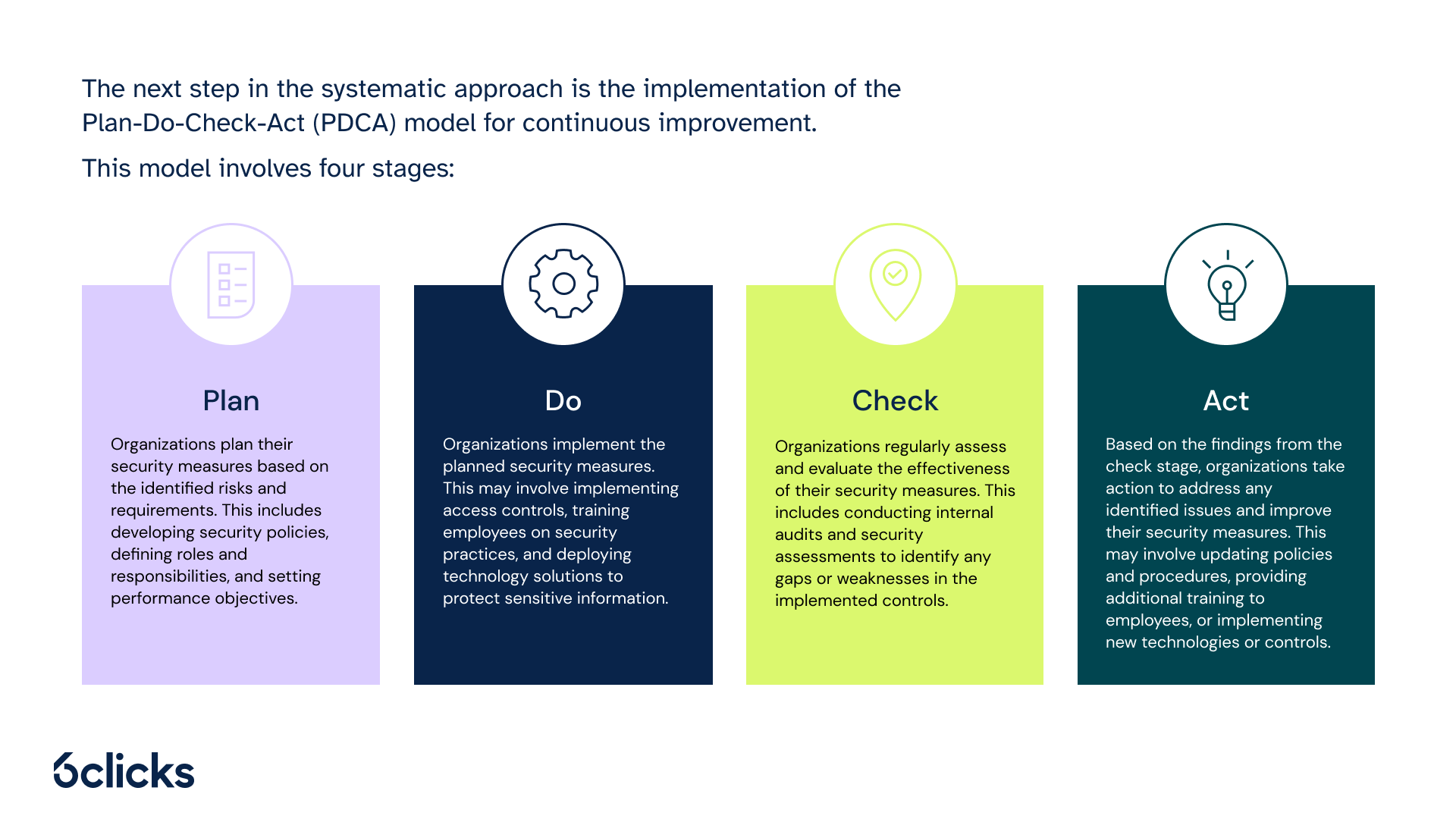 The next step in the systematic approach is the implementation of the Plan-Do-Check-Act (PDCA) model for continuous improvement.

This model involves four stages:

Plan

Organizations plan their security measures based on the identified risks and requirements. This includes developing security policies, defining roles and responsibilities, and setting performance objectives.

Do

Organizations implement the planned security measures. This may involve implementing access controls, training employees on security practices, and deploying technology solutions to protect sensitive information.

Check

Organizations regularly assess and evaluate the effectiveness of their security measures. This includes conducting internal audits and security assessments to identify any gaps or weaknesses in the implemented controls.

Act

Based on the findings from the check stage, organizations take action to address any identified issues and improve their security measures. This may involve updating policies and procedures, providing additional training to employees, or implementing new technologies or controls.

6clicks